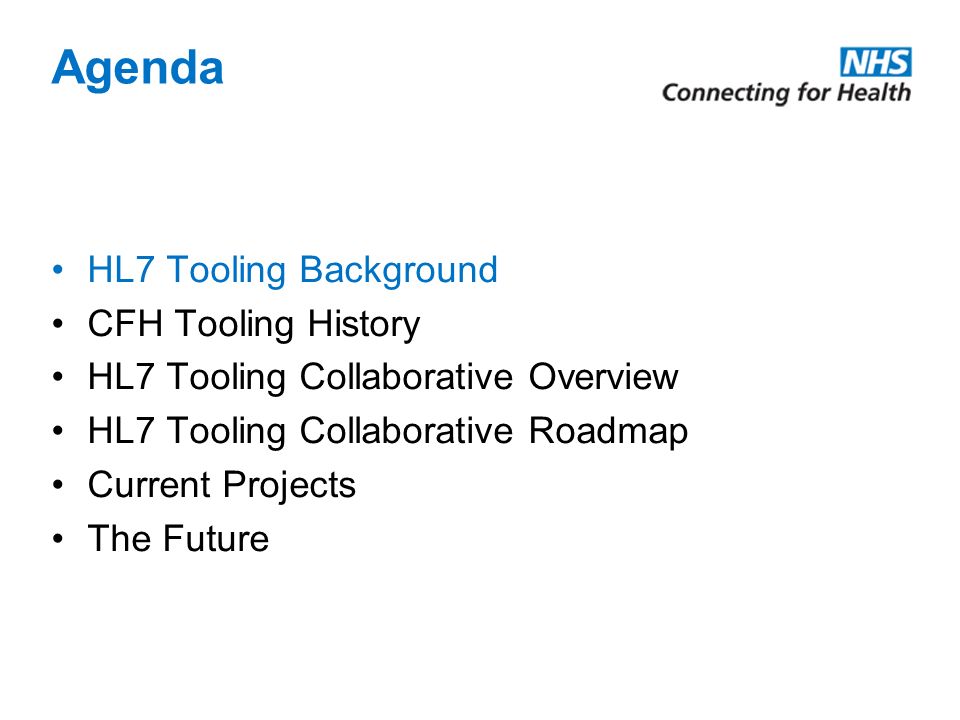 Agenda

NHS
Connecting for Health

• HL7 Tooling Background
• CFH Tooling History
• HL7 Tooling Collaborative Overview
• HL7 Tooling Collaborative Roadmap
• Current Projects
• The Future